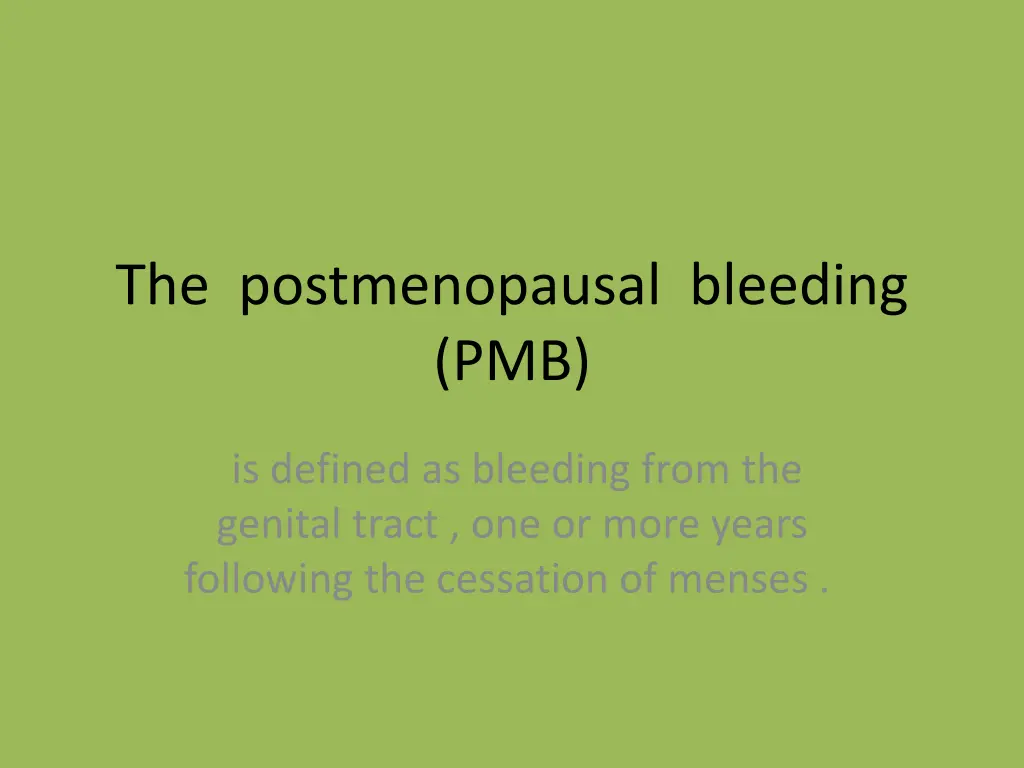 The postmenopausal bleeding (PMB)

is defined as bleeding from the genital tract , one or more years following the cessation of menses .